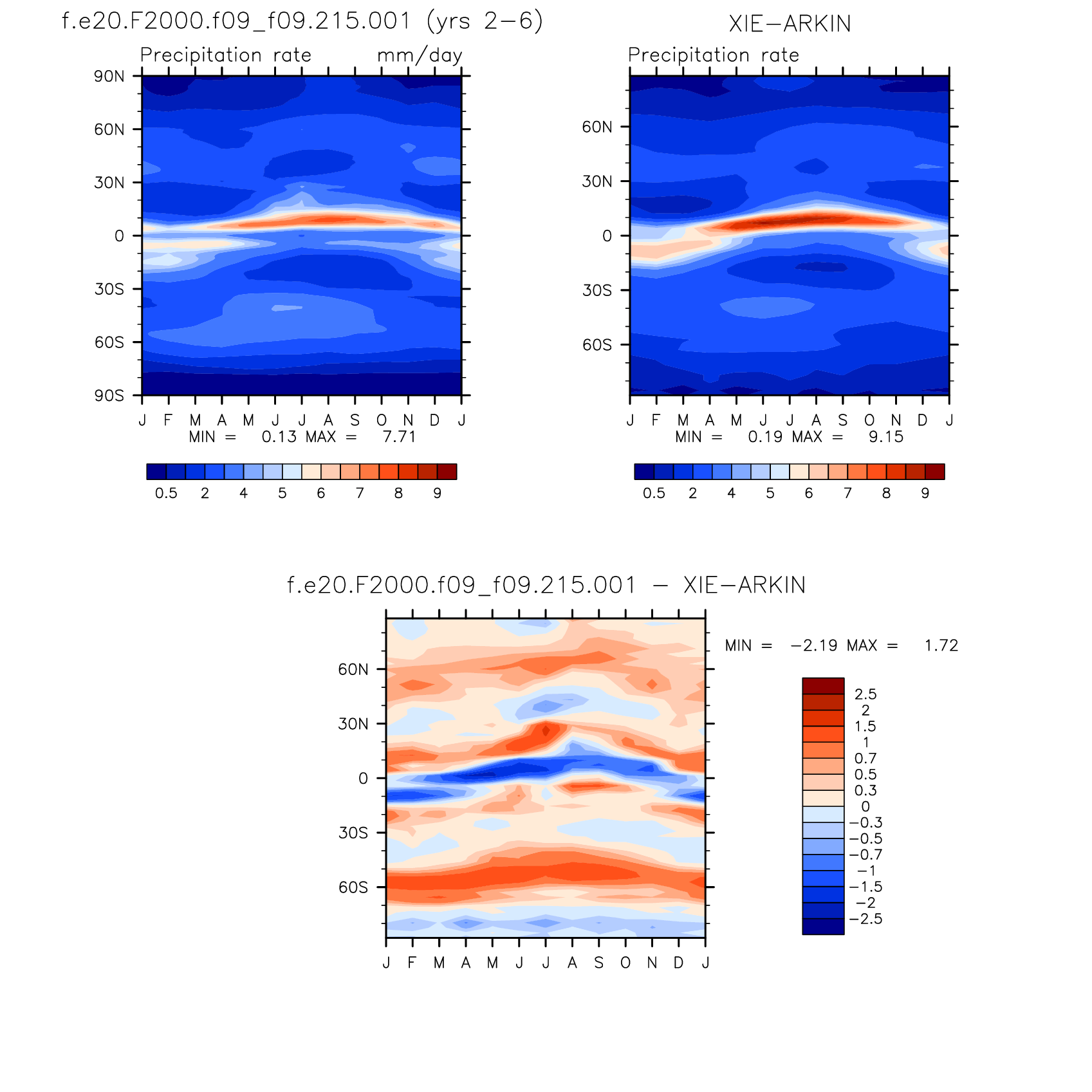 f.e20.F2000.f09_f09.215.001 (yrs 2−6)

Precipitation rate mm/day

90N
60N
30N
0
30S
60S
90S

J F M A M J J A S O N D J

MIN = 0.13 MAX = 7.71

0.5 2 4 5 6 7 8 9

XIE−ARKIN

Precipitation rate

60N
30N
0
30S
60S

J F M A M J J A S O N D J

MIN = 0.19 MAX = 9.15

0.5 2 4 5 6 7 8 9

f.e20.F2000.f09_f09.215.001 − XIE−ARKIN

60N
30N
0
30S
60S

J F M A M J J A S O N D J

MIN = −2.19 MAX = 1.72

2.5
2
1.5
1
0.7
0.5
0.3
0
−0.3
−0.5
−0.7
−1
−1.5
−2
−2.5